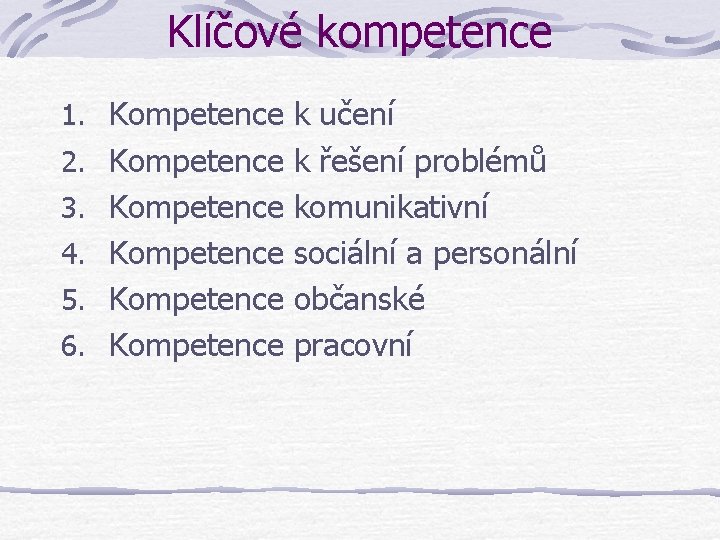 Klíčové kompetence

1. Kompetence k učení
2. Kompetence k řešení problémů
3. Kompetence komunikativní
4. Kompetence sociální a personální
5. Kompetence občanské
6. Kompetence pracovní